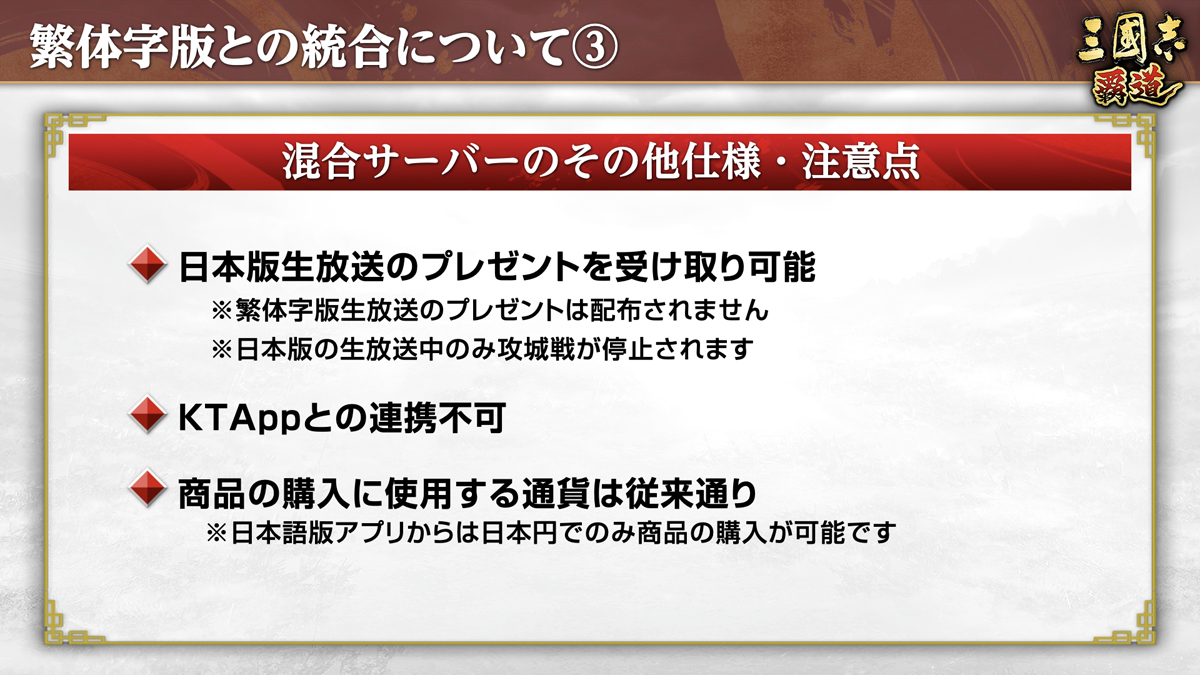 繁体字版との統合について③

三國志
覇道

混合サーバーのその他仕様・注意点

日本版生放送のプレゼントを受け取り可能
※繁体字版生放送のプレゼントは配布されません
※日本版の生放送中のみ攻城戦が停止されます

KTAppとの連携不可

商品の購入に使用する通貨は従来通り
※日本語版アプリからは日本円でのみ商品の購入が可能です